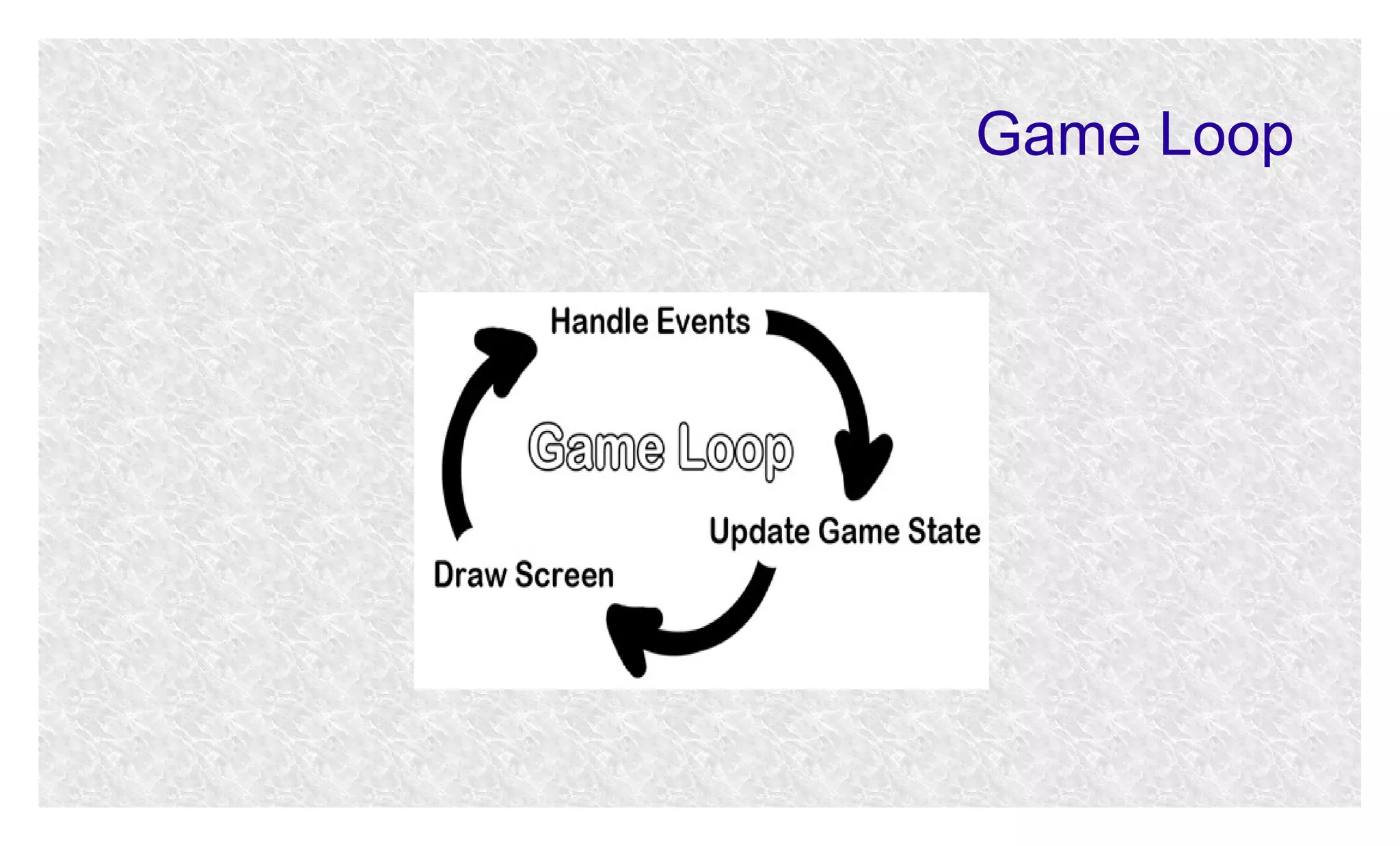 Game Loop

Handle Events

Game Loop

Update Game State

Draw Screen